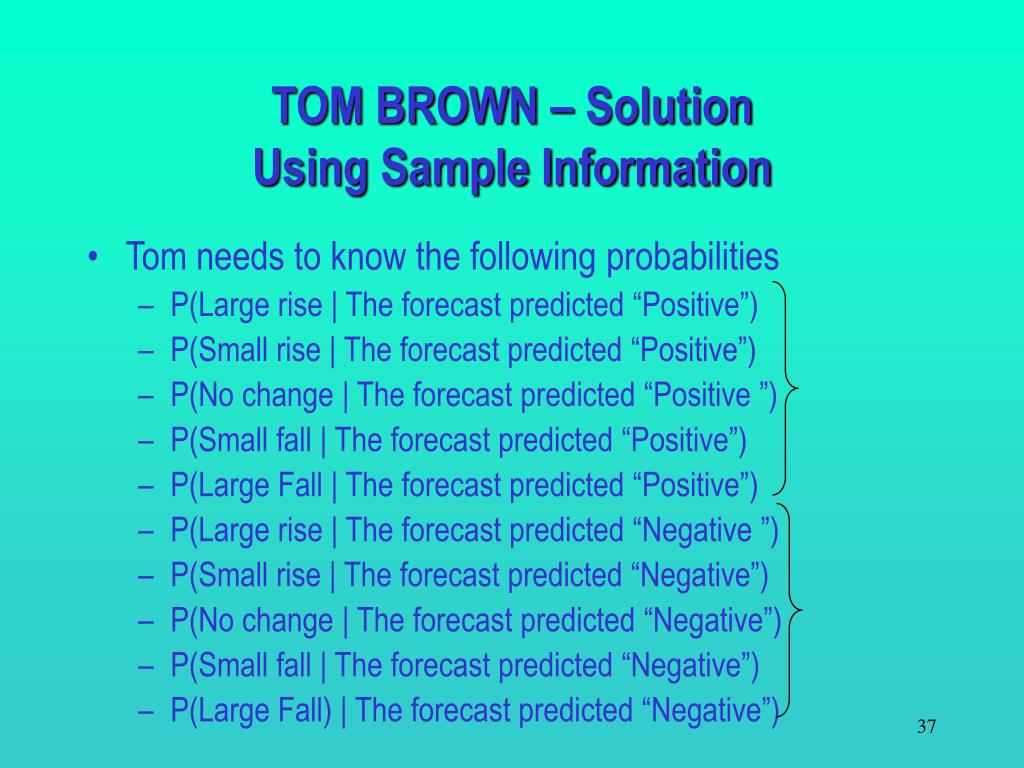 TOM BROWN – Solution
Using Sample Information

• Tom needs to know the following probabilities
– P(Large rise | The forecast predicted “Positive”)
– P(Small rise | The forecast predicted “Positive”)
– P(No change | The forecast predicted “Positive ”)
– P(Small fall | The forecast predicted “Positive”)
– P(Large Fall | The forecast predicted “Positive”)
– P(Large rise | The forecast predicted “Negative ”)
– P(Small rise | The forecast predicted “Negative”)
– P(No change | The forecast predicted “Negative”)
– P(Small fall | The forecast predicted “Negative”)
– P(Large Fall) | The forecast predicted “Negative”)

37